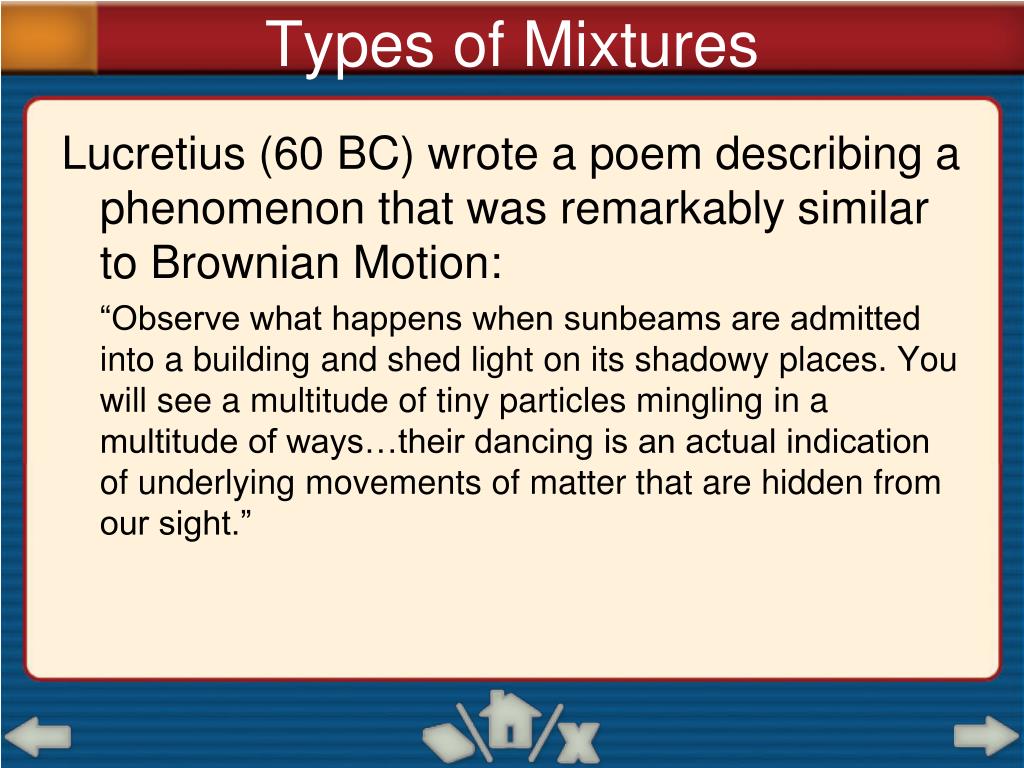 Types of Mixtures

Lucretius (60 BC) wrote a poem describing a phenomenon that was remarkably similar to Brownian Motion:

“Observe what happens when sunbeams are admitted into a building and shed light on its shadowy places. You will see a multitude of tiny particles mingling in a multitude of ways…their dancing is an actual indication of underlying movements of matter that are hidden from our sight.”